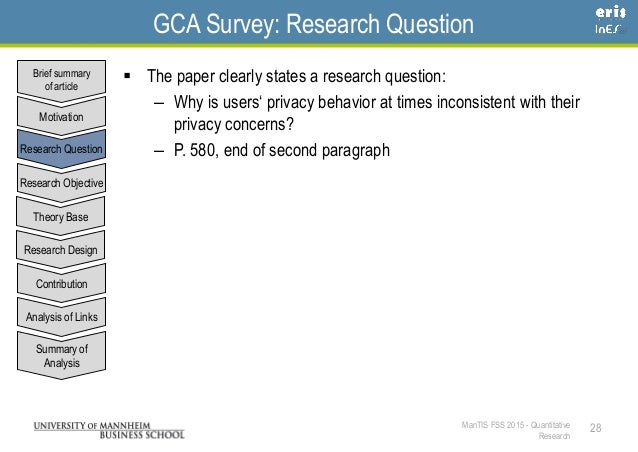 GCA Survey: Research Question

eris
InES

Brief summary of article

Motivation

Research Question

Research Objective

Theory Base

Research Design

Contribution

Analysis of Links

Summary of Analysis

▪ The paper clearly states a research question:
– Why is users‘ privacy behavior at times inconsistent with their privacy concerns?
– P. 580, end of second paragraph

UNIVERSITY OF MANNHEIM
BUSINESS SCHOOL

ManTIS FSS 2015 - Quantitative Research

28